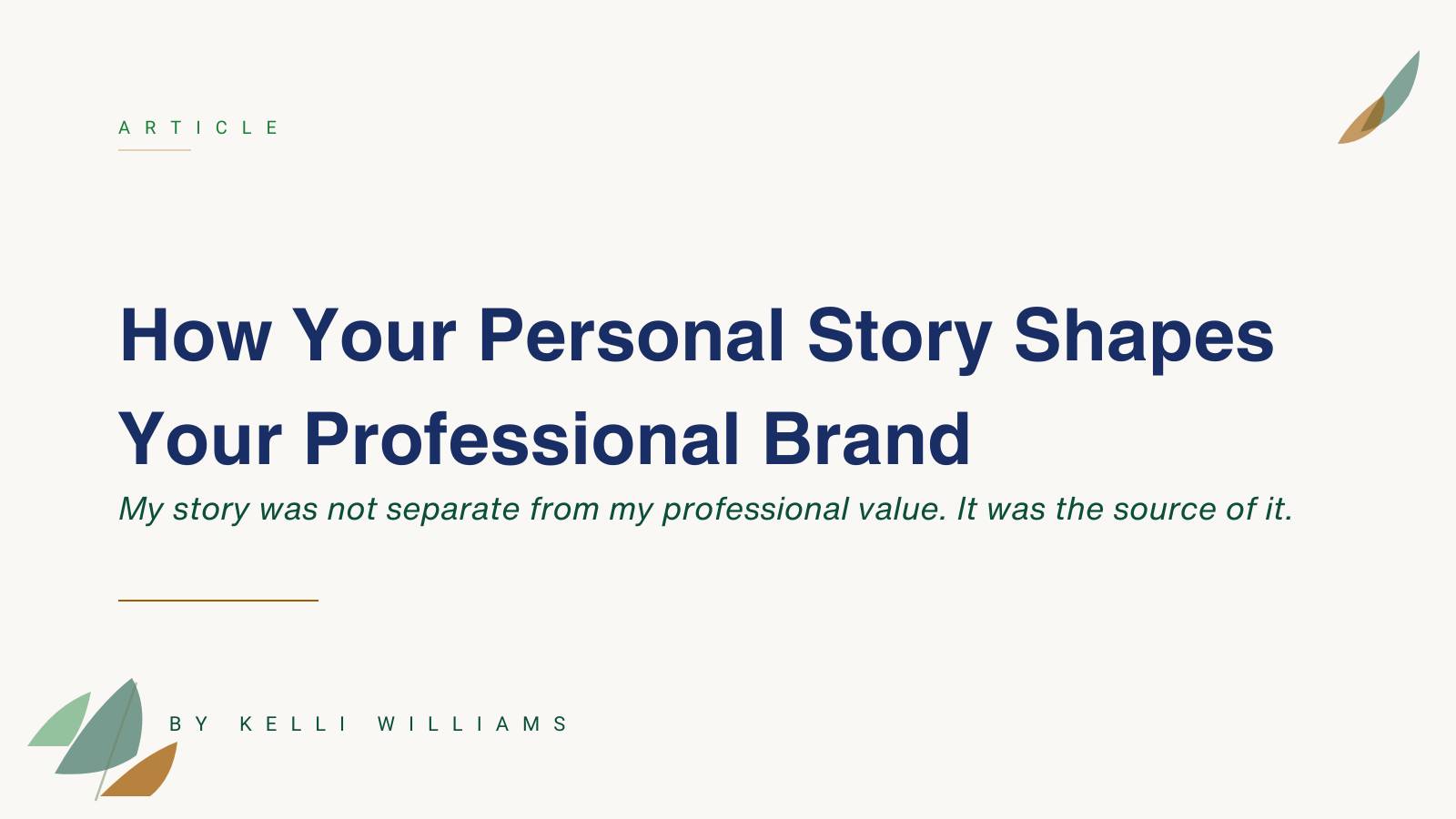 ARTICLE

How Your Personal Story Shapes Your Professional Brand

My story was not separate from my professional value. It was the source of it.

BY KELLI WILLIAMS